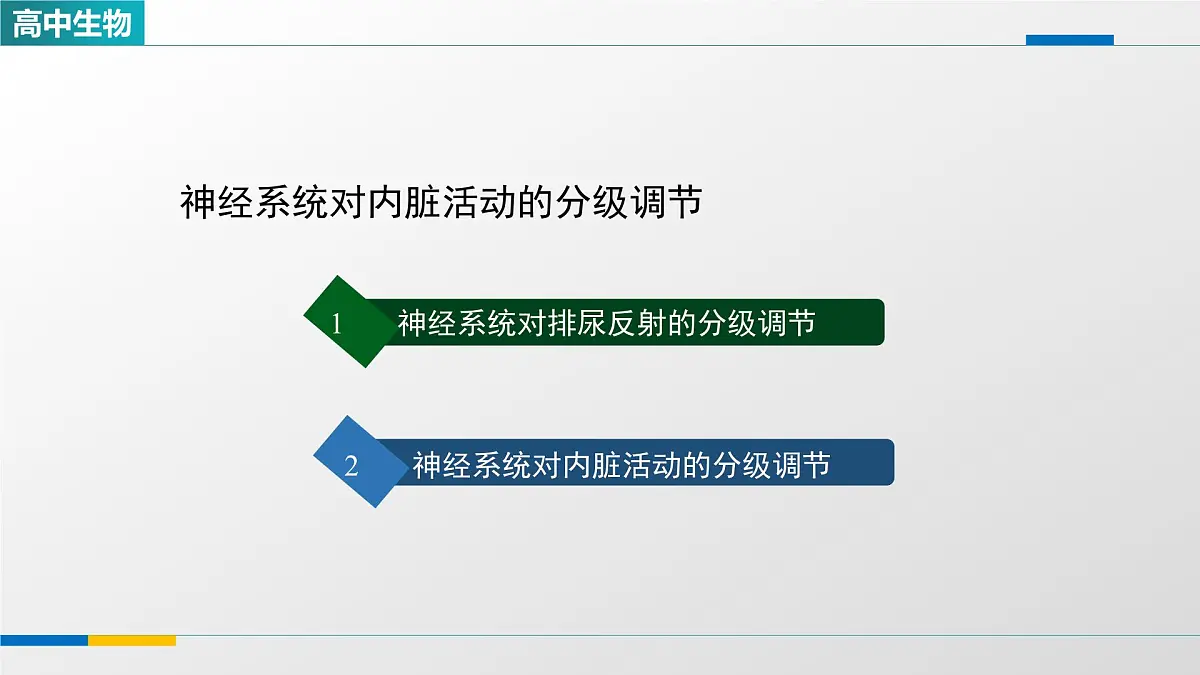 高中生物

神经系统对内脏活动的分级调节

1 神经系统对排尿反射的分级调节

2 神经系统对内脏活动的分级调节